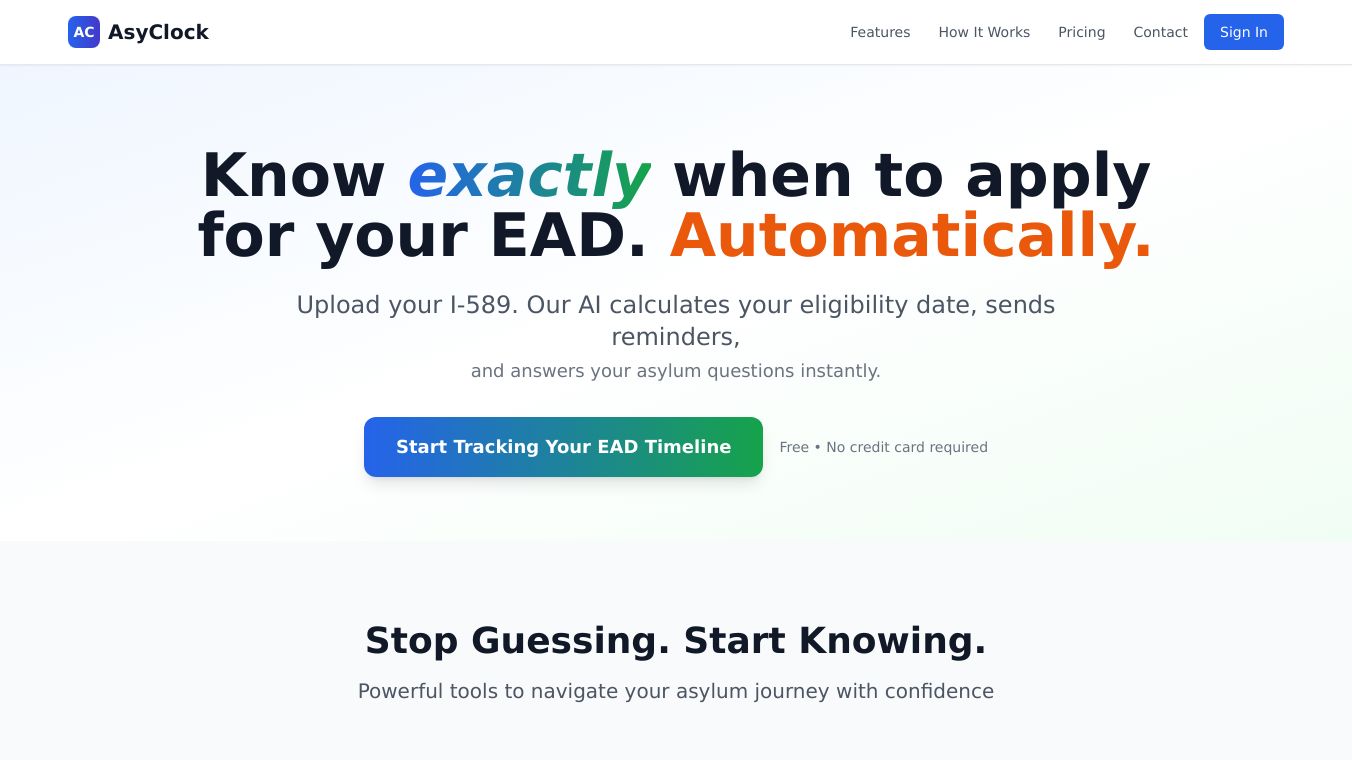 AC AsyClock

Features How It Works Pricing Contact Sign In

Know exactly when to apply for your EAD. Automatically.

Upload your I-589. Our AI calculates your eligibility date, sends reminders,

and answers your asylum questions instantly.

Start Tracking Your EAD Timeline

Free • No credit card required

Stop Guessing. Start Knowing.

Powerful tools to navigate your asylum journey with confidence